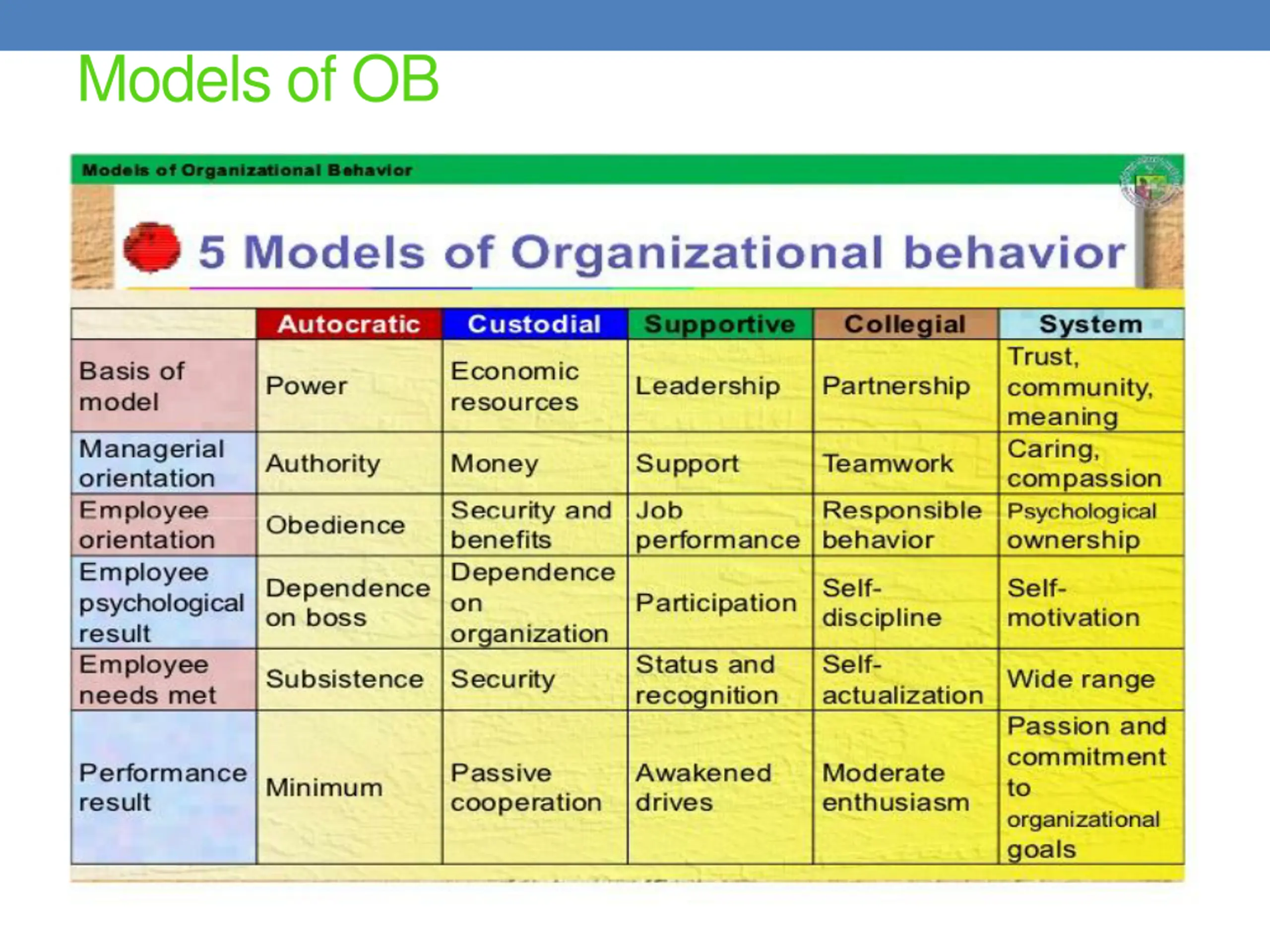 Models of OB

Models of Organizational Behavior

5 Models of Organizational behavior

| | Autocratic | Custodial | Supportive | Collegial | System |
|---|---|---|---|---|---|
| Basis of model | Power | Economic resources | Leadership | Partnership | Trust, community, meaning |
| Managerial orientation | Authority | Money | Support | Teamwork | Caring, compassion |
| Employee orientation | Obedience | Security and benefits | Job performance | Responsible behavior | Psychological ownership |
| Employee psychological result | Dependence on boss | Dependence on organization | Participation | Self-discipline | Self-motivation |
| Employee needs met | Subsistence | Security | Status and recognition | Self-actualization | Wide range |
| Performance result | Minimum | Passive cooperation | Awakened drives | Moderate enthusiasm | Passion and commitment to organizational goals |